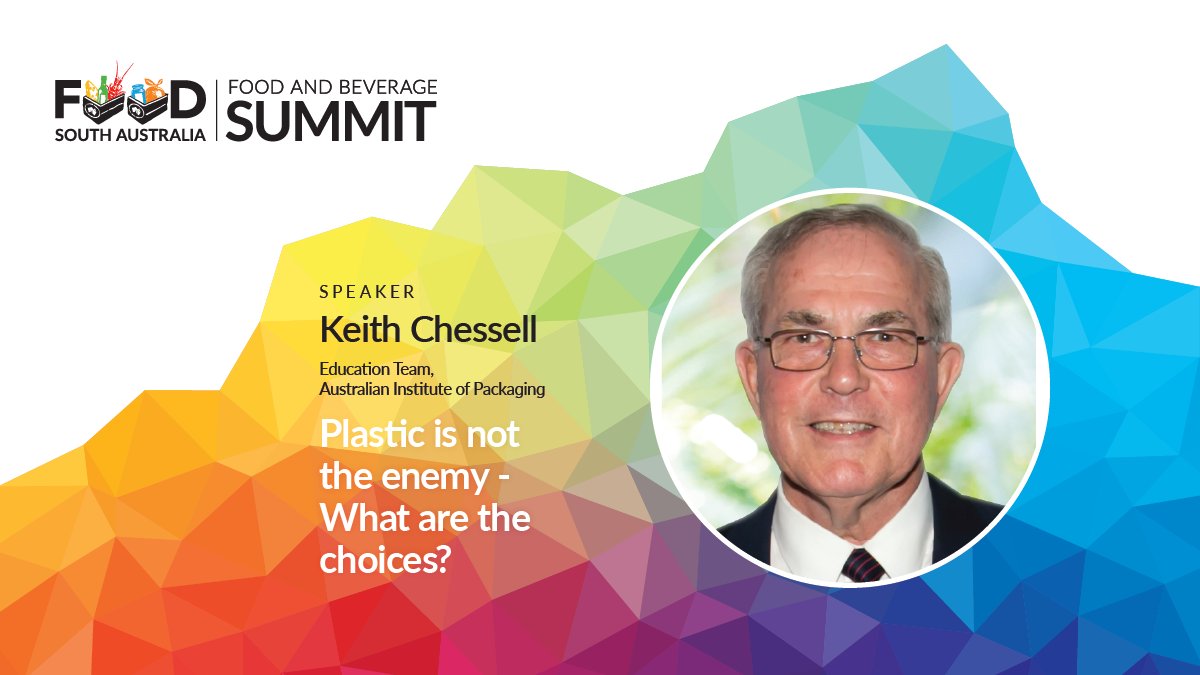 FOOD SOUTH AUSTRALIA

FOOD AND BEVERAGE SUMMIT

SPEAKER

Keith Chessell

Education Team, Australian Institute of Packaging

Plastic is not the enemy - What are the choices?